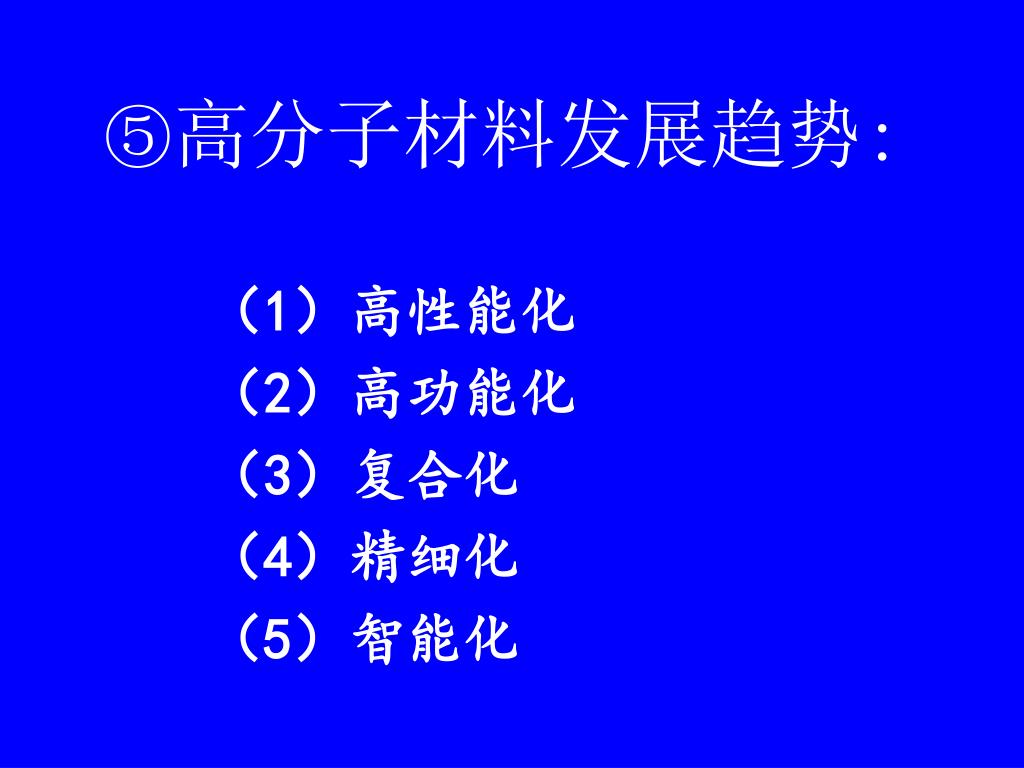 ⑤高分子材料发展趋势:

（1）高性能化
（2）高功能化
（3）复合化
（4）精细化
（5）智能化